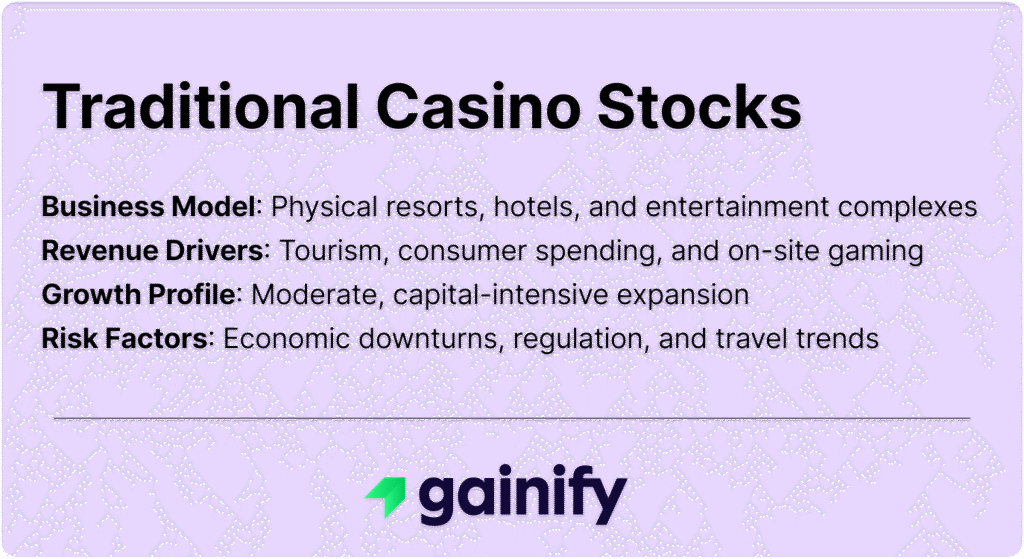 Traditional Casino Stocks

Business Model: Physical resorts, hotels, and entertainment complexes
Revenue Drivers: Tourism, consumer spending, and on-site gaming
Growth Profile: Moderate, capital-intensive expansion
Risk Factors: Economic downturns, regulation, and travel trends

gainify